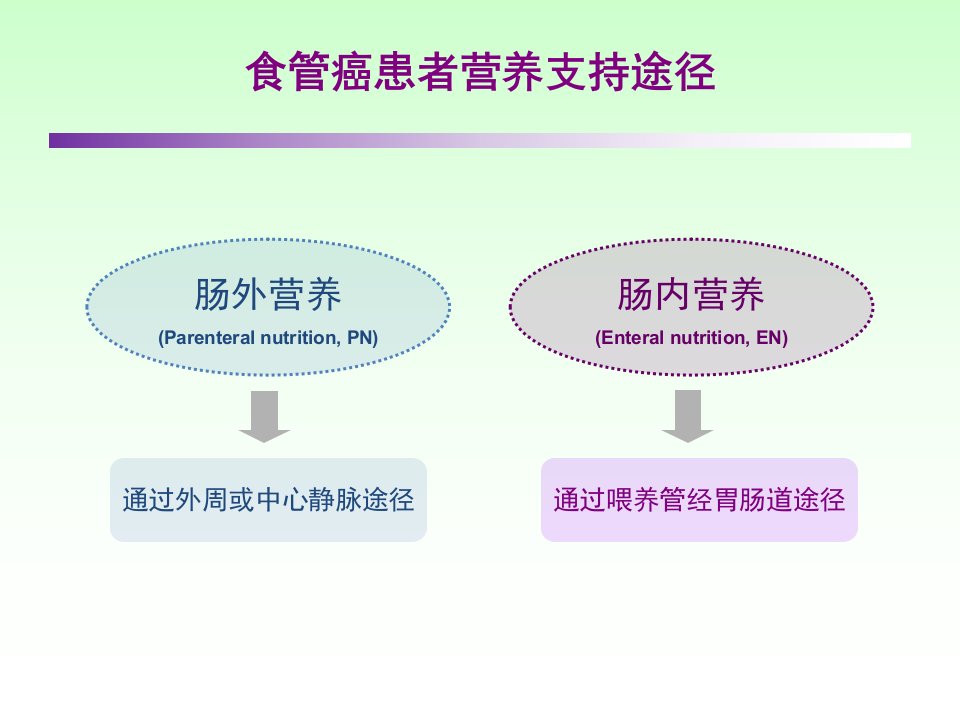 食管癌患者营养支持途径

肠外营养
(Parenteral nutrition, PN)

通过外周或中心静脉途径

肠内营养
(Enteral nutrition, EN)

通过喂养管经胃肠道途径